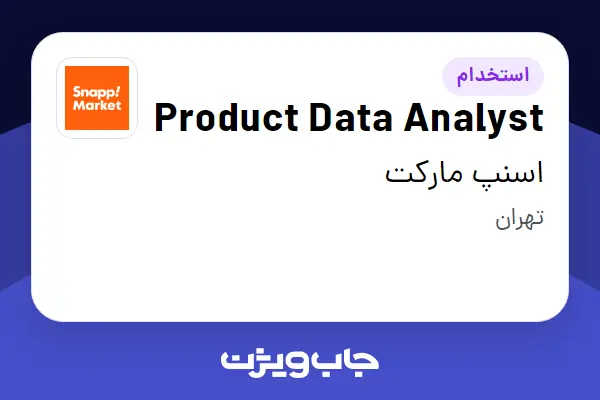 Snapp! Market

استخدام

Product Data Analyst

اسنپ مارکت

تهران

جاب ویژن